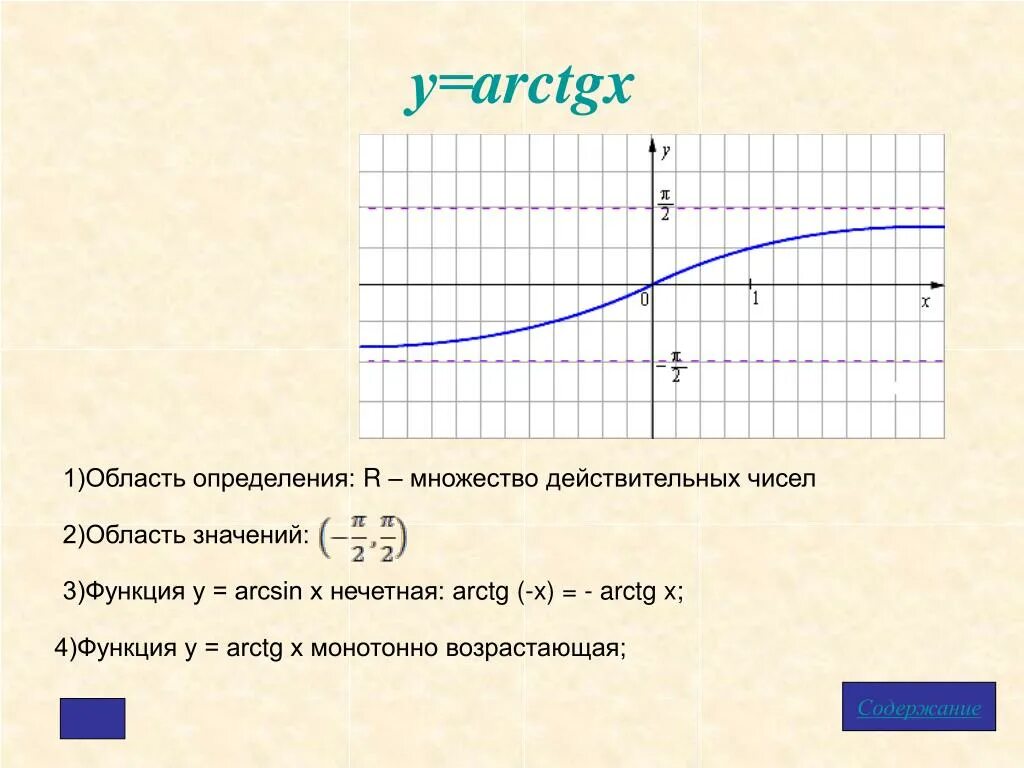 y=arctgx

y

$\frac{\pi}{2}$

0

1

x

$-\frac{\pi}{2}$

1)Область определения: R – множество действительных чисел

2)Область значений: $\left(-\frac{\pi}{2}, \frac{\pi}{2}\right)$

3)Функция y = arcsin x нечетная: arctg (-x) = - arctg x;

4)Функция y = arctg x монотонно возрастающая;

Содержание